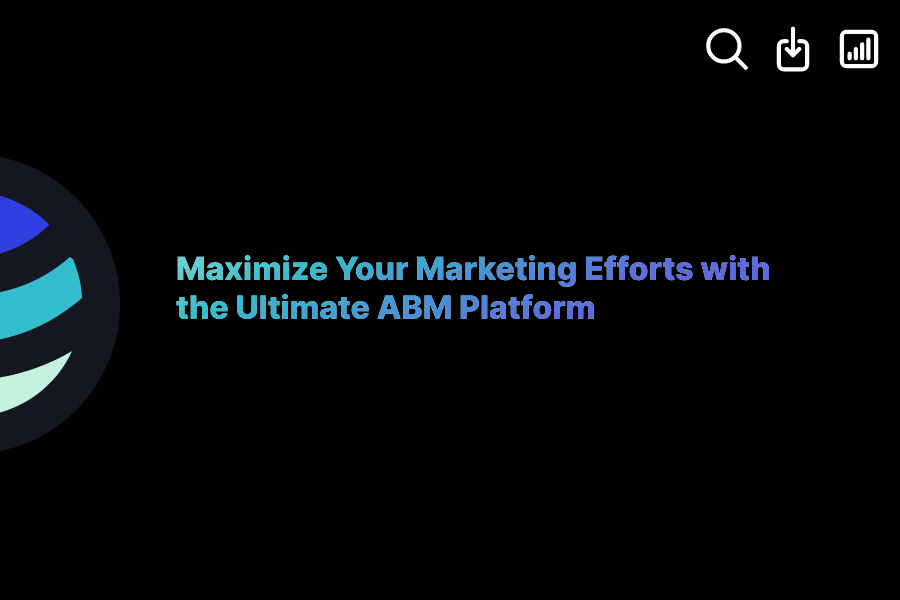 Maximize Your Marketing Efforts with the Ultimate ABM Platform